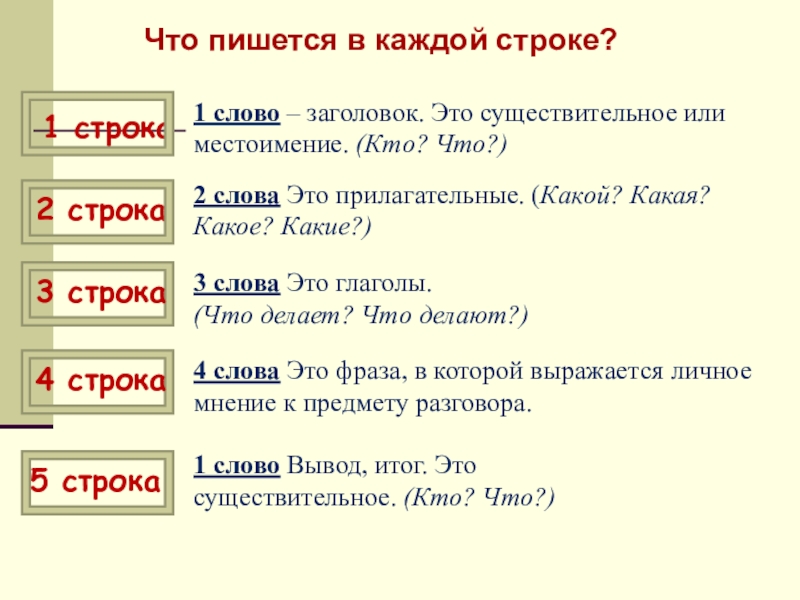 Что пишется в каждой строке?

1 строка

1 слово – заголовок. Это существительное или местоимение. (Кто? Что?)

2 строка

2 слова Это прилагательные. (Какой? Какая? Какое? Какие?)

3 строка

3 слова Это глаголы. (Что делает? Что делают?)

4 строка

4 слова Это фраза, в которой выражается личное мнение к предмету разговора.

5 строка

1 слово Вывод, итог. Это существительное. (Кто? Что?)